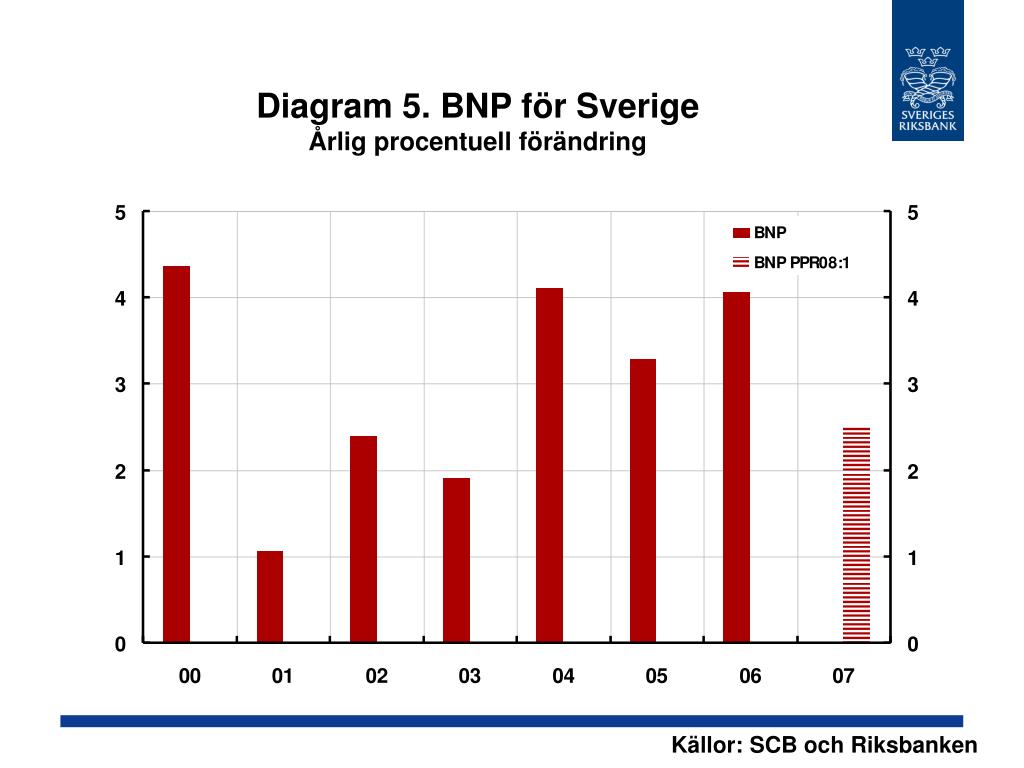 SVERIGES RIKSBANK

Diagram 5. BNP för Sverige
Årlig procentuell förändring

BNP
BNP PPR08:1

5
4
3
2
1
0

5
4
3
2
1
0

00 01 02 03 04 05 06 07

Källor: SCB och Riksbanken